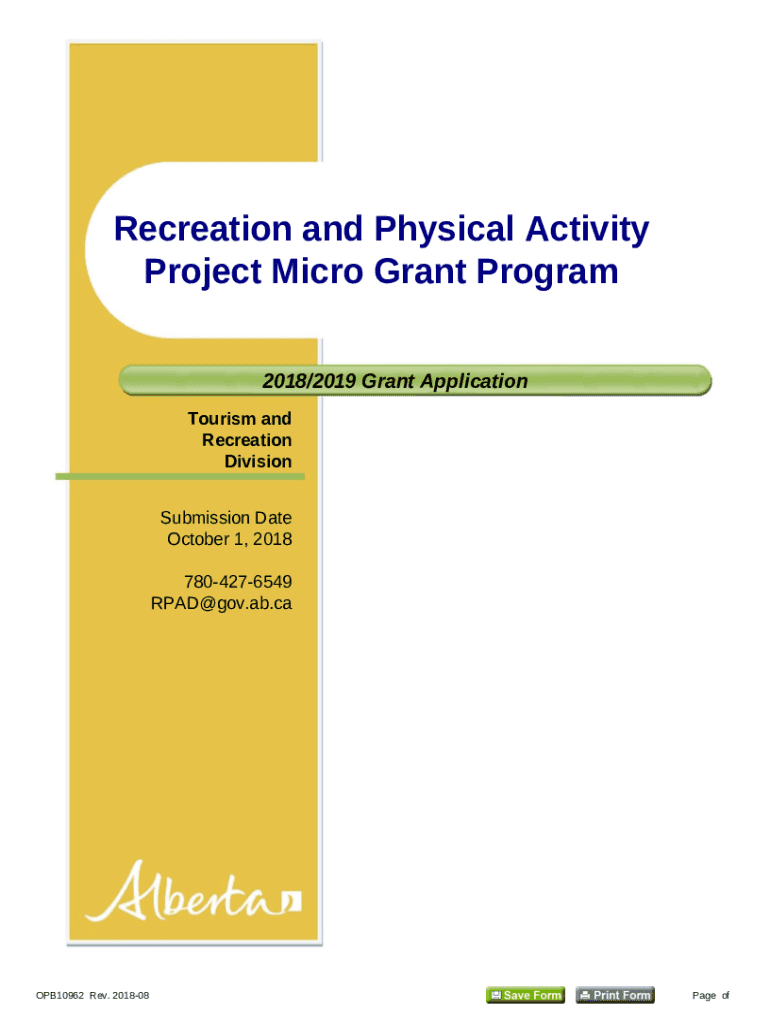 Recreation and Physical Activity Project Micro Grant Program

2018/2019 Grant Application

Tourism and Recreation Division

Submission Date
October 1, 2018

780-427-6549
RPAD@gov.ab.ca

Alberta

OPB10962 Rev. 2018-08

Save Form

Print Form

Page of